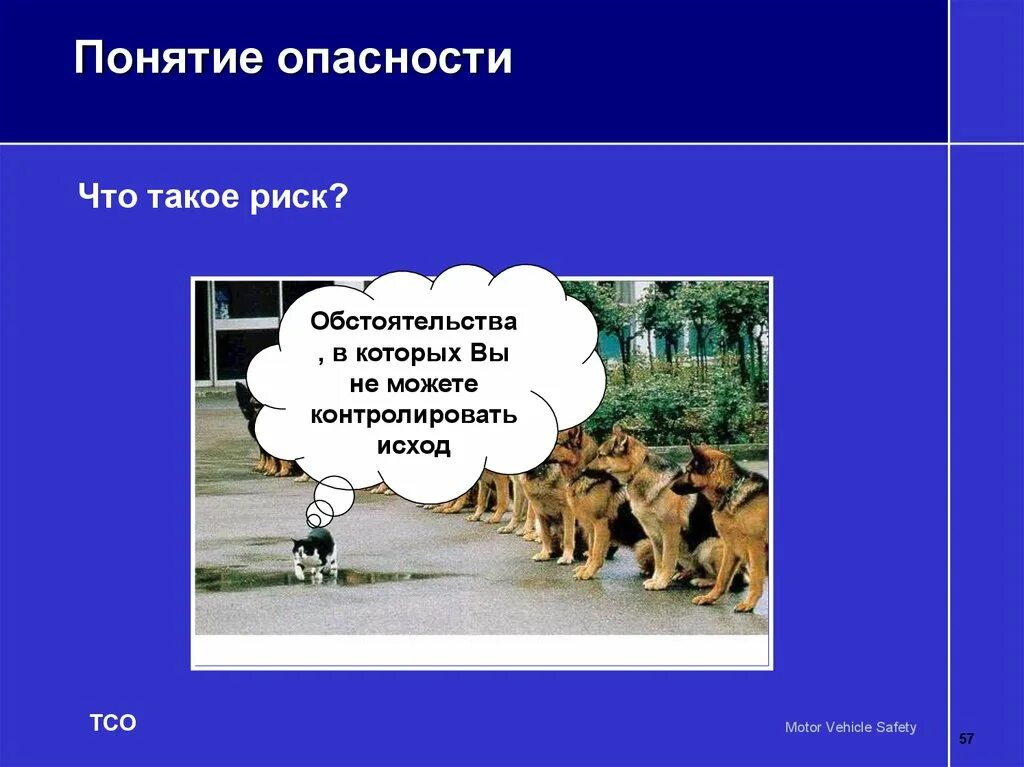 Понятие опасности

Что такое риск?

Обстоятельства, в которых Вы не можете контролировать исход

TCO

Motor Vehicle Safety

57